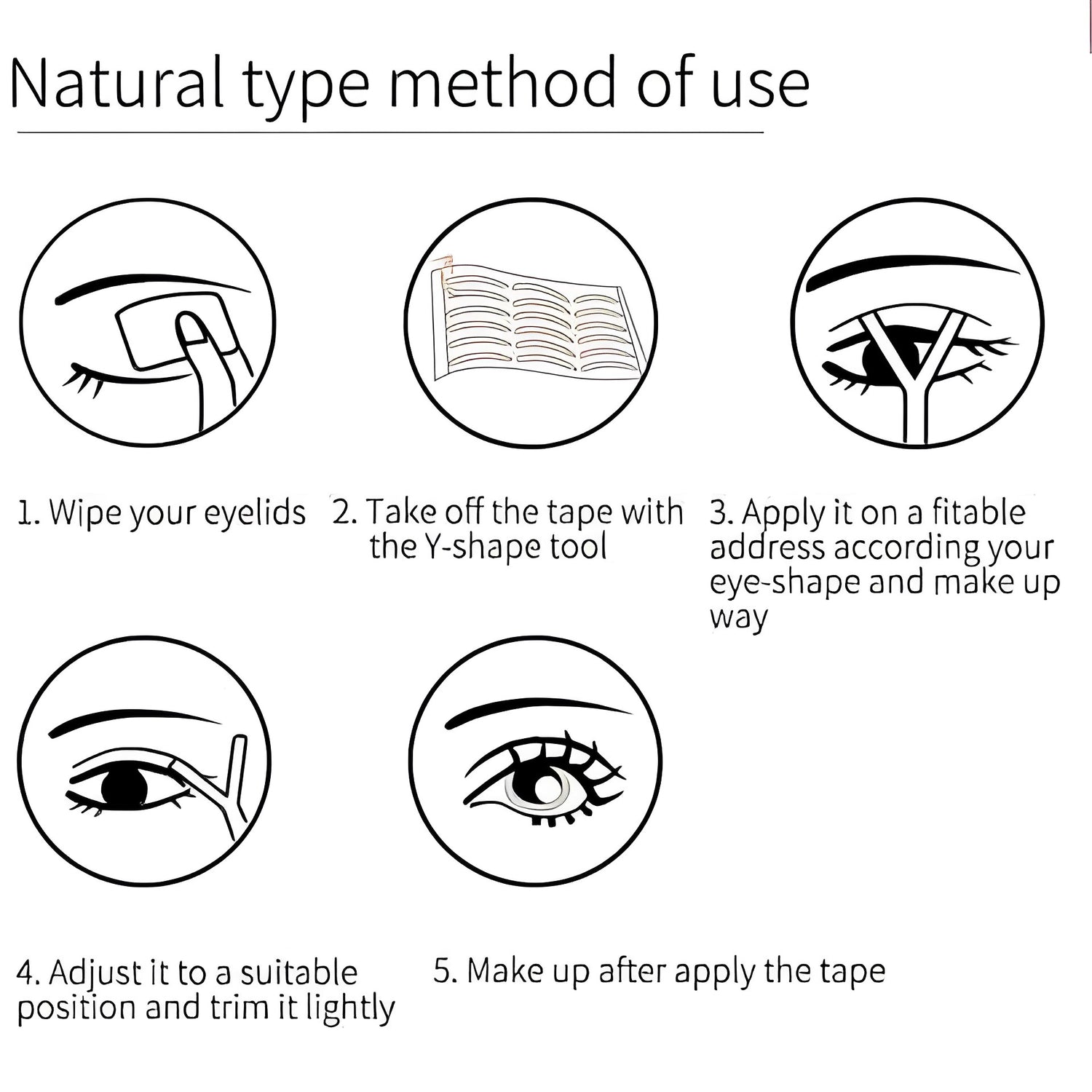 Natural type method of use

1. Wipe your eyelids

2. Take off the tape with the Y-shape tool

3. Apply it on a fitable address according your eye-shape and make up way

4. Adjust it to a suitable position and trim it lightly

5. Make up after apply the tape